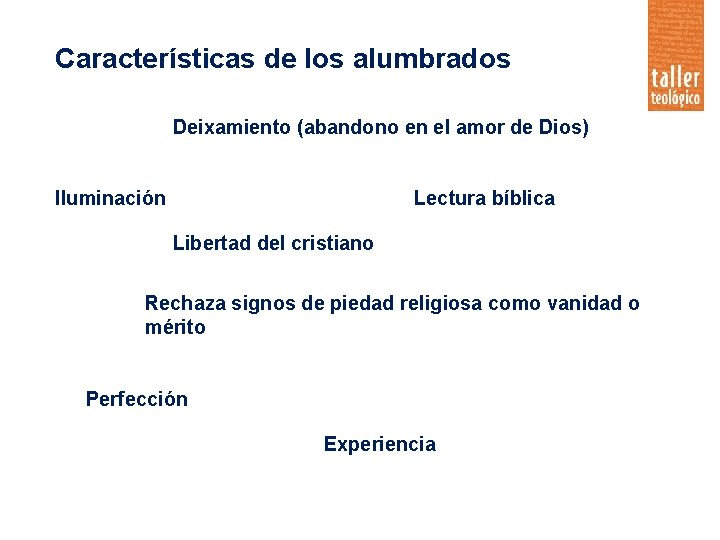 Características de los alumbrados

taller teológico

Deixamiento (abandono en el amor de Dios)

Iluminación

Lectura bíblica

Libertad del cristiano

Rechaza signos de piedad religiosa como vanidad o mérito

Perfección

Experiencia